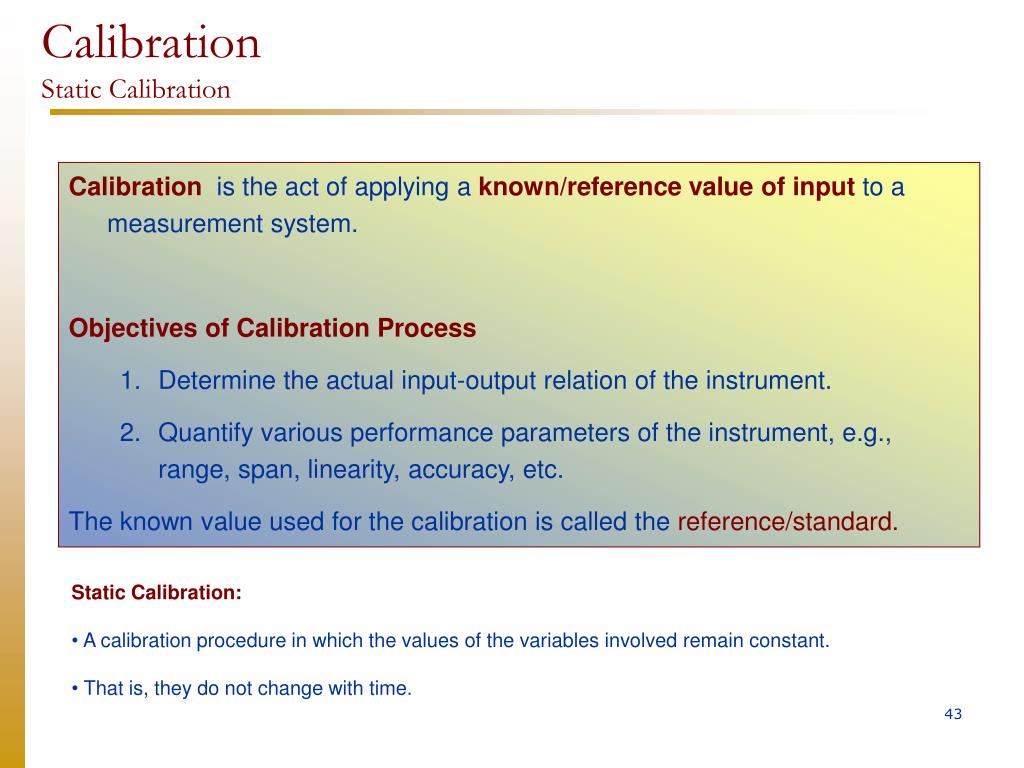 Calibration
Static Calibration

Calibration is the act of applying a known/reference value of input to a measurement system.

Objectives of Calibration Process

1. Determine the actual input-output relation of the instrument.
2. Quantify various performance parameters of the instrument, e.g., range, span, linearity, accuracy, etc.

The known value used for the calibration is called the reference/standard.

Static Calibration:

• A calibration procedure in which the values of the variables involved remain constant.

• That is, they do not change with time.

43